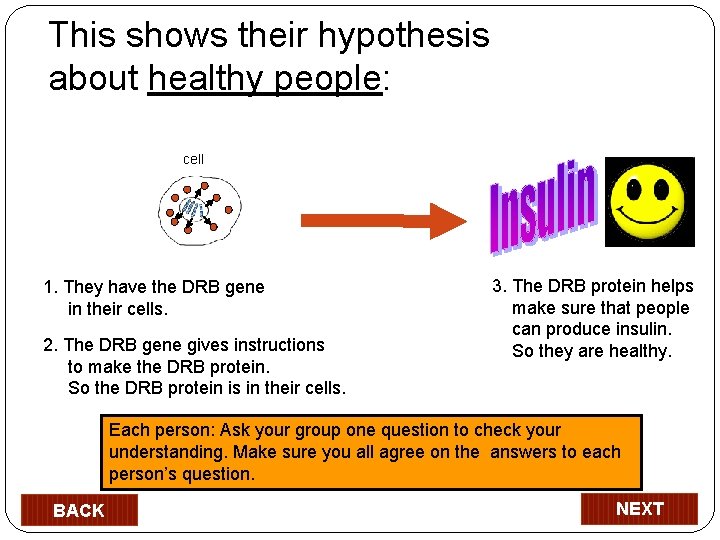 This shows their hypothesis about healthy people:

cell

Insulin

1. They have the DRB gene in their cells.

2. The DRB gene gives instructions to make the DRB protein. So the DRB protein is in their cells.

3. The DRB protein helps make sure that people can produce insulin. So they are healthy.

Each person: Ask your group one question to check your understanding. Make sure you all agree on the answers to each person's question.

BACK

NEXT